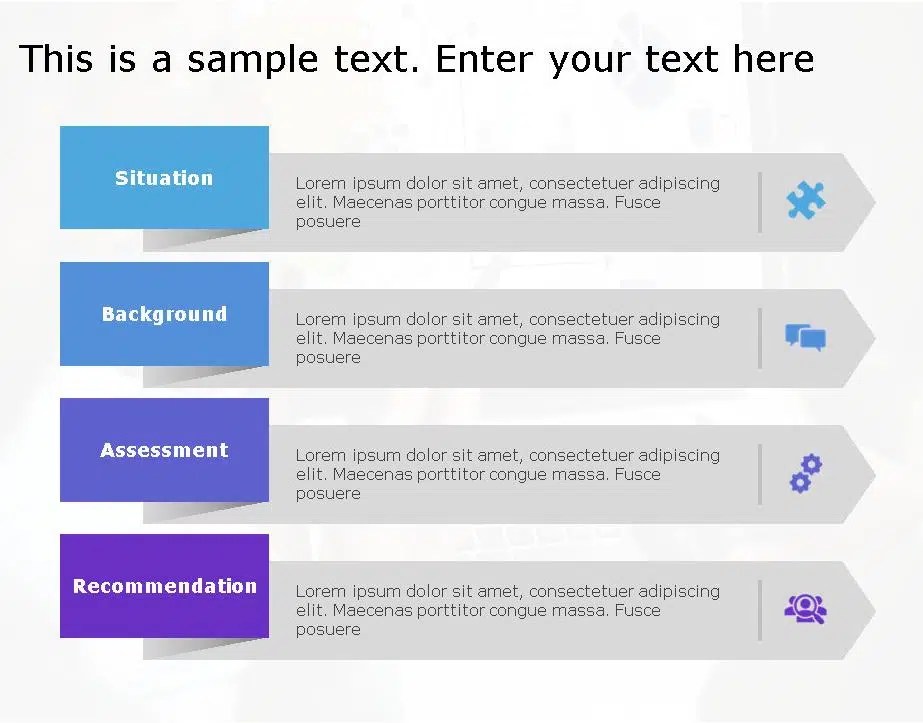 This is a sample text. Enter your text here

Situation

Lorem ipsum dolor sit amet, consectetuer adipiscing elit. Maecenas porttitor congue massa. Fusce posuere

Background

Lorem ipsum dolor sit amet, consectetuer adipiscing elit. Maecenas porttitor congue massa. Fusce posuere

Assessment

Lorem ipsum dolor sit amet, consectetuer adipiscing elit. Maecenas porttitor congue massa. Fusce posuere

Recommendation

Lorem ipsum dolor sit amet, consectetuer adipiscing elit. Maecenas porttitor congue massa. Fusce posuere